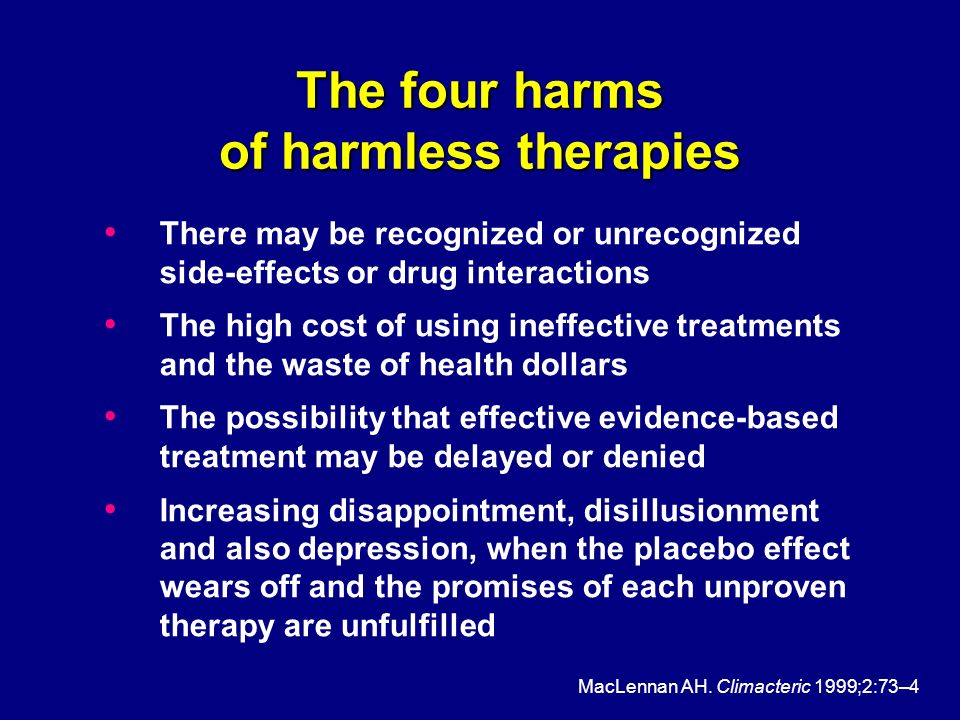 The four harms of harmless therapies

• There may be recognized or unrecognized side-effects or drug interactions

• The high cost of using ineffective treatments and the waste of health dollars

• The possibility that effective evidence-based treatment may be delayed or denied

• Increasing disappointment, disillusionment and also depression, when the placebo effect wears off and the promises of each unproven therapy are unfulfilled

MacLennan AH. Climacteric 1999;2:73–4